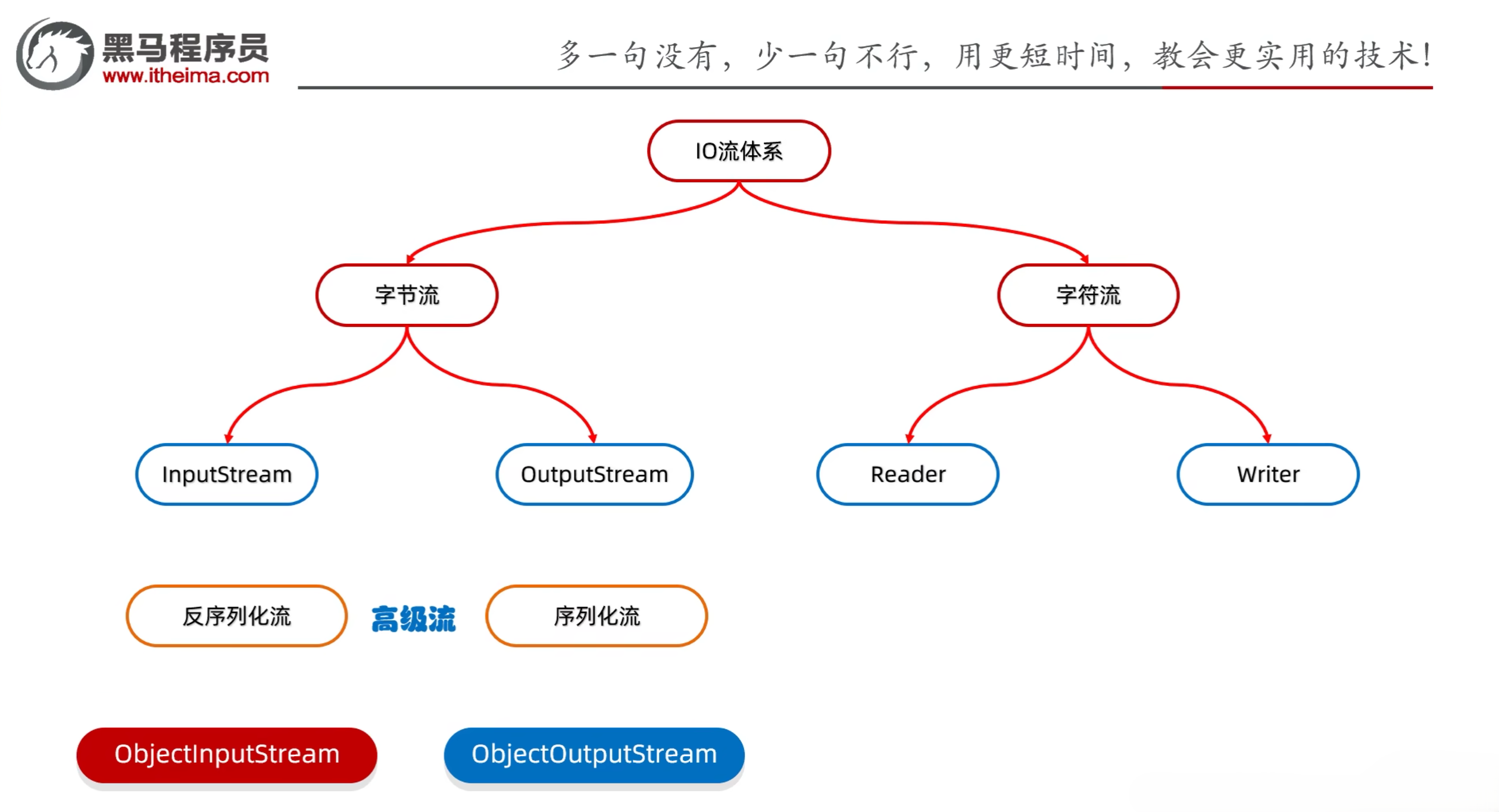 黑马程序员
www.itheima.com

多一句没有，少一句不行，用更短时间，教会更实用的技术！

IO流体系

字节流

字符流

InputStream

OutputStream

Reader

Writer

反序列化流

高级流

序列化流

ObjectInputStream

ObjectOutputStream